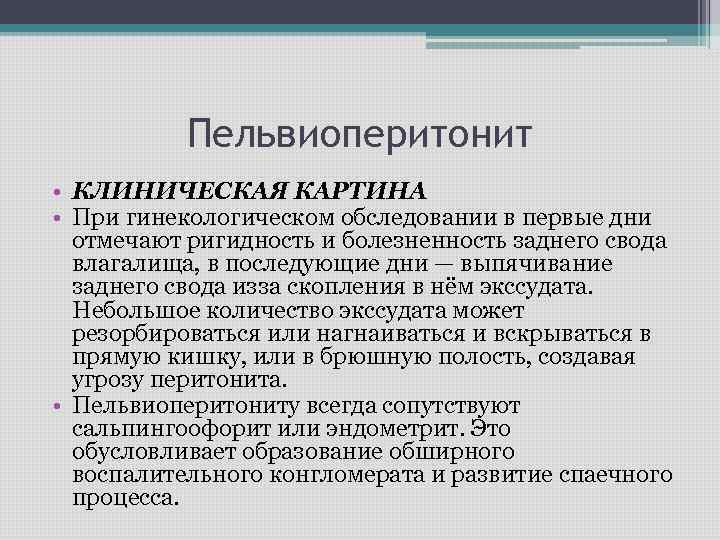 Пельвиоперитонит

• КЛИНИЧЕСКАЯ КАРТИНА
• При гинекологическом обследовании в первые дни отмечают ригидность и болезненность заднего свода влагалища, в последующие дни — выпячивание заднего свода изза скопления в нём экссудата. Небольшое количество экссудата может резорбироваться или нагнаиваться и вскрываться в прямую кишку, или в брюшную полость, создавая угрозу перитонита.
• Пельвиоперитониту всегда сопутствуют сальпингоофорит или эндометрит. Это обусловливает образование обширного воспалительного конгломерата и развитие спаечного процесса.